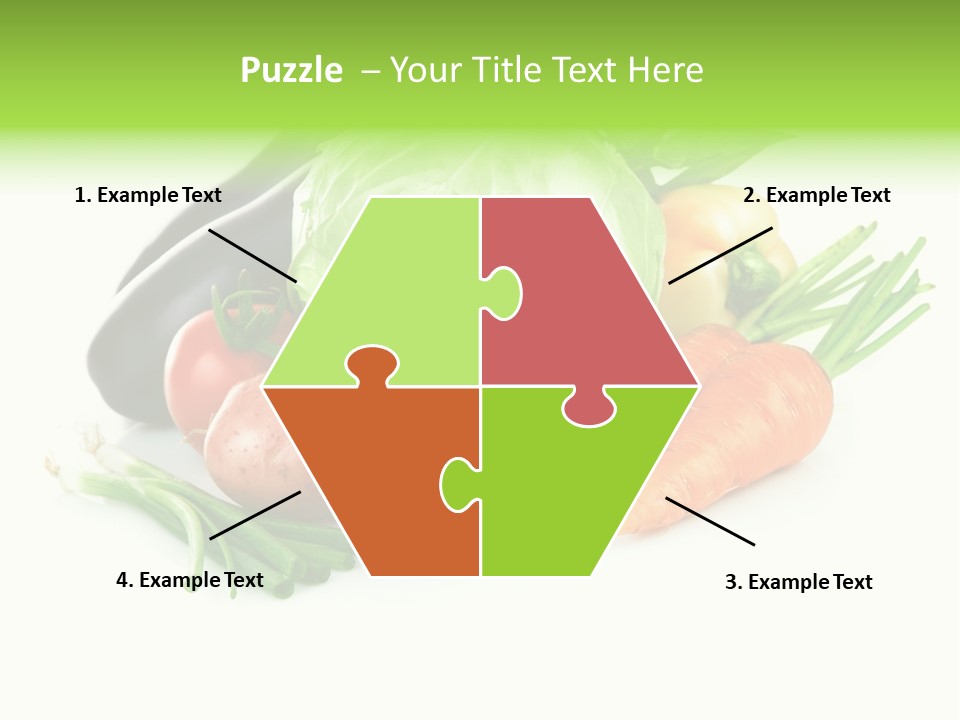 Puzzle – Your Title Text Here

1. Example Text

2. Example Text

4. Example Text

3. Example Text